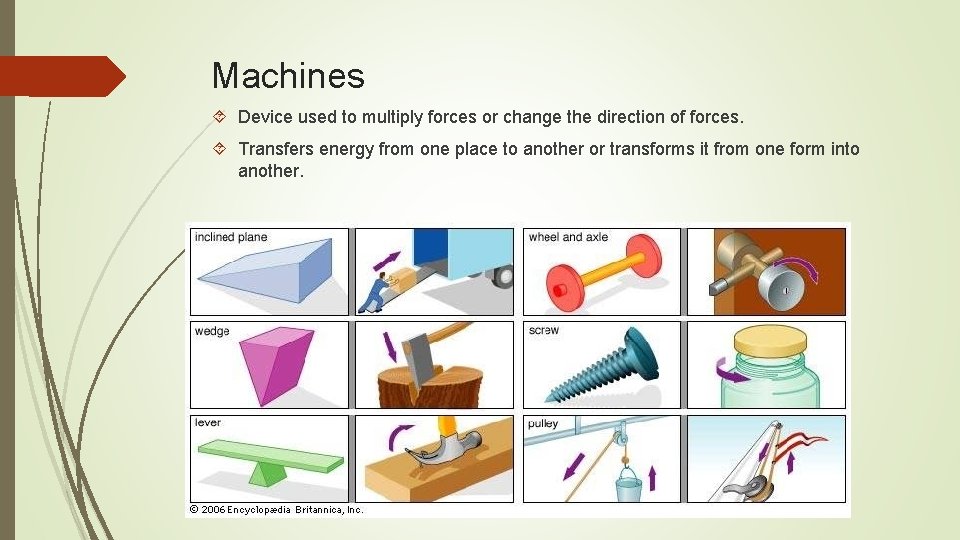 Machines

Device used to multiply forces or change the direction of forces.

Transfers energy from one place to another or transforms it from one form into another.

inclined plane

wheel and axle

wedge

screw

lever

pulley

© 2006 Encyclopædia Britannica, Inc.